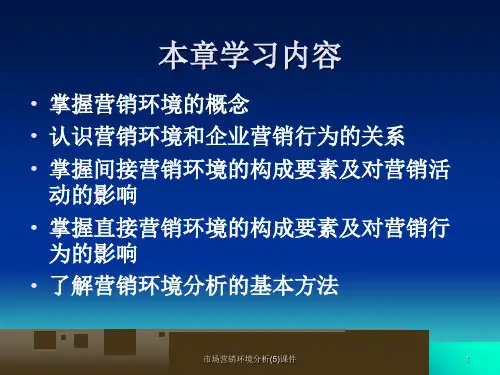 本章学习内容

• 掌握营销环境的概念
• 认识营销环境和企业营销行为的关系
• 掌握间接营销环境的构成要素及对营销活动的影响
• 掌握直接营销环境的构成要素及对营销行为的影响
• 了解营销环境分析的基本方法

市场营销环境分析(5)课件

1